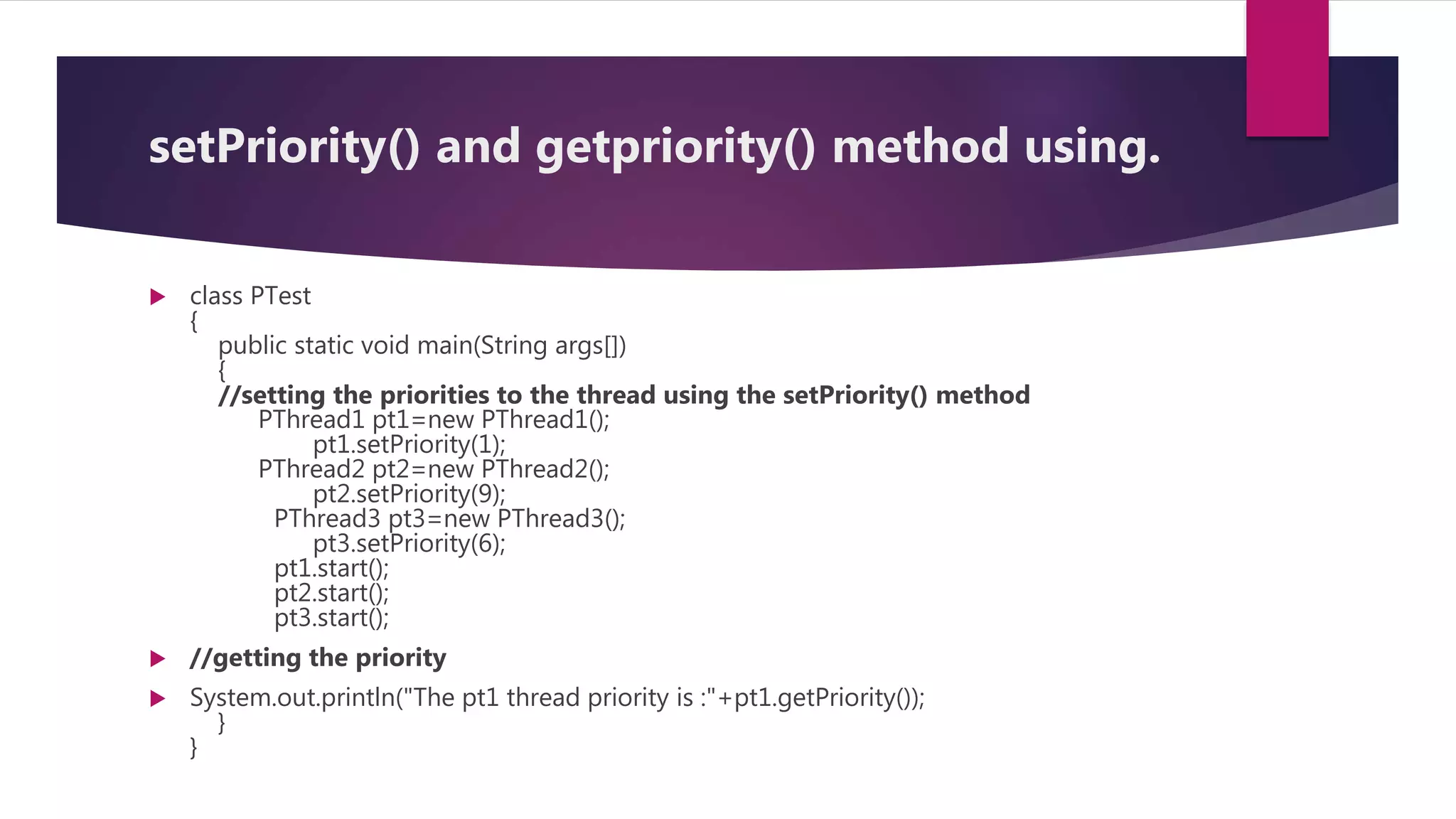 setPriority() and getpriority() method using.

class PTest
{
public static void main(String args[])
{
//setting the priorities to the thread using the setPriority() method
PThread1 pt1=new PThread1();
pt1.setPriority(1);
PThread2 pt2=new PThread2();
pt2.setPriority(9);
PThread3 pt3=new PThread3();
pt3.setPriority(6);
pt1.start();
pt2.start();
pt3.start();

//getting the priority

System.out.println("The pt1 thread priority is :"+pt1.getPriority());
}
}